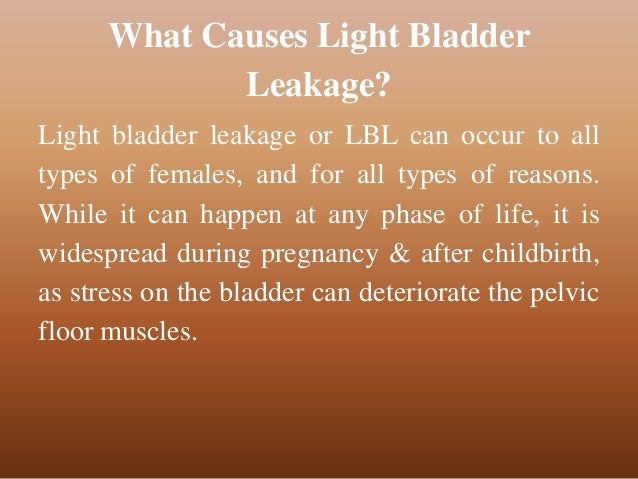 What Causes Light Bladder Leakage?

Light bladder leakage or LBL can occur to all types of females, and for all types of reasons. While it can happen at any phase of life, it is widespread during pregnancy & after childbirth, as stress on the bladder can deteriorate the pelvic floor muscles.